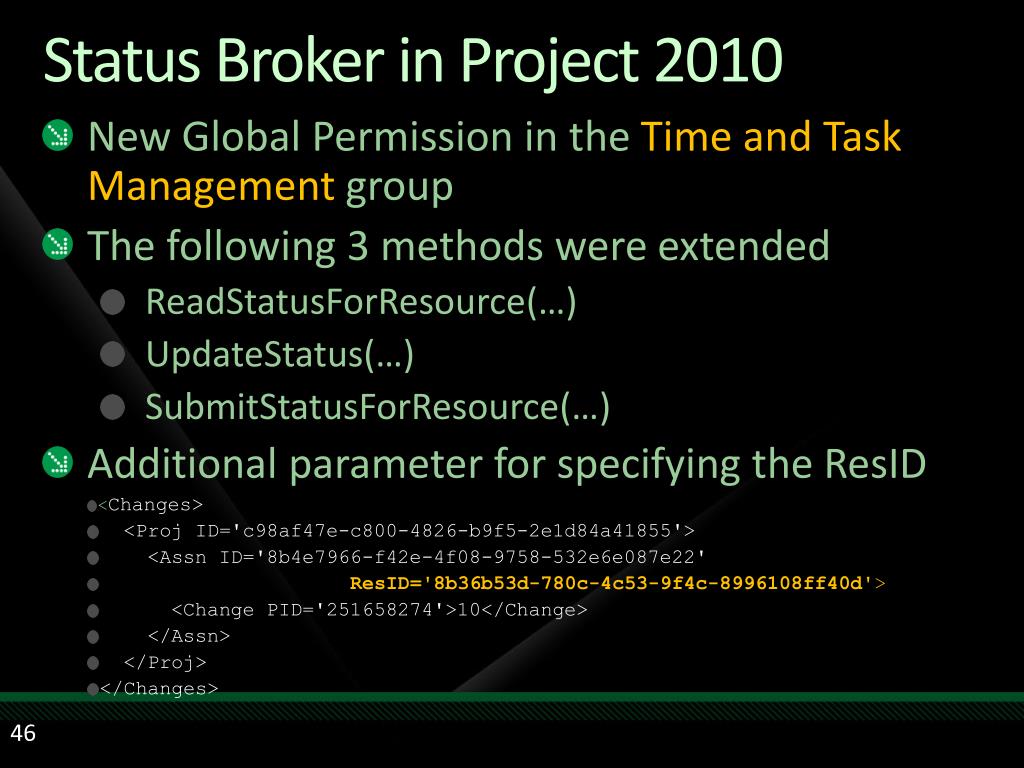 Status Broker in Project 2010

New Global Permission in the Time and Task Management group

The following 3 methods were extended

ReadStatusForResource(…)

UpdateStatus(…)

SubmitStatusForResource(…)

Additional parameter for specifying the ResID

<Changes>
<Proj ID='c98af47e-c800-4826-b9f5-2e1d84a41855'>
<Assn ID='8b4e7966-f42e-4f08-9758-532e6e087e22'
ResID='8b36b53d-780c-4c53-9f4c-8996108ff40d'>
<Change PID='251658274'>10</Change>
</Assn>
</Proj>
</Changes>

46